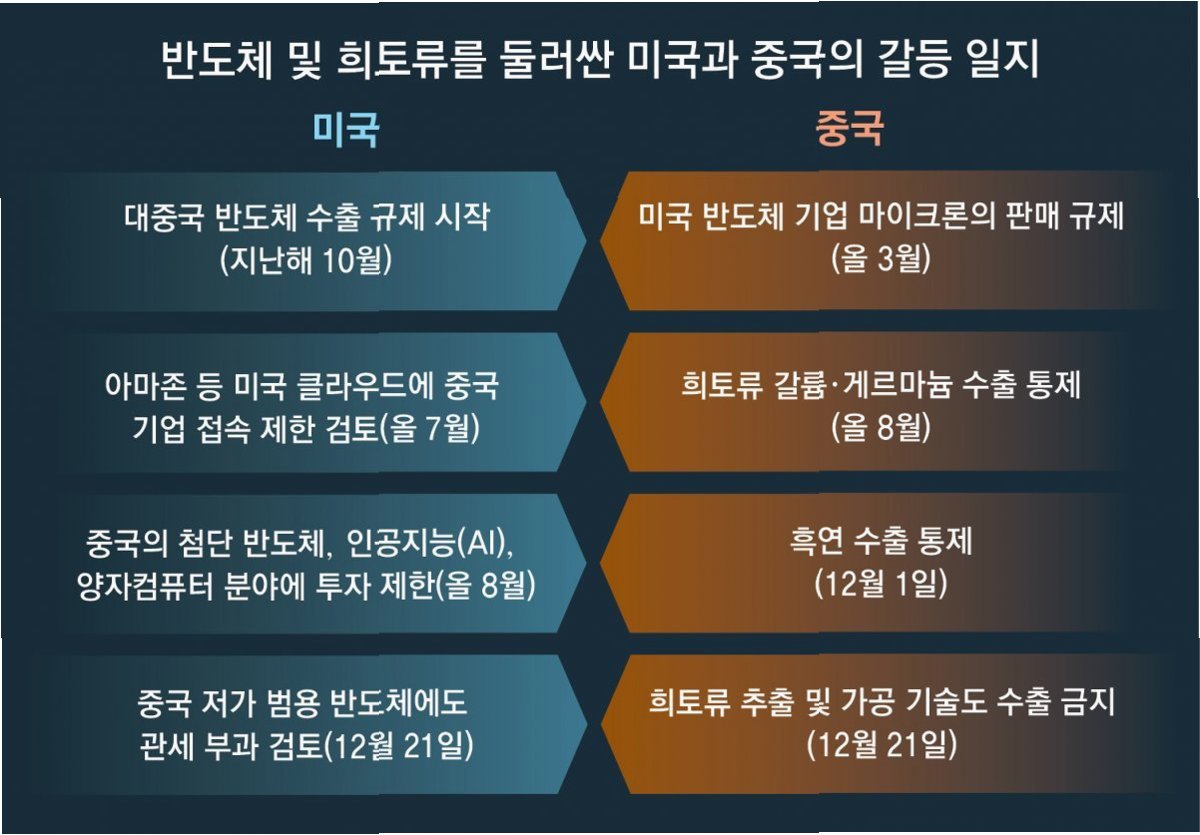 반도체 및 희토류를 둘러싼 미국과 중국의 갈등 일지

미국

대중국 반도체 수출 규제 시작
(지난해 10월)

아마존 등 미국 클라우드에 중국 기업 접속 제한 검토(올 7월)

중국의 첨단 반도체, 인공지능(AI), 양자컴퓨터 분야에 투자 제한(올 8월)

중국 저가 범용 반도체에도 관세 부과 검토(12월 21일)

중국

미국 반도체 기업 마이크론의 판매 규제
(올 3월)

희토류 갈륨·게르마늄 수출 통제
(올 8월)

흑연 수출 통제
(12월 1일)

희토류 추출 및 가공 기술도 수출 금지
(12월 21일)